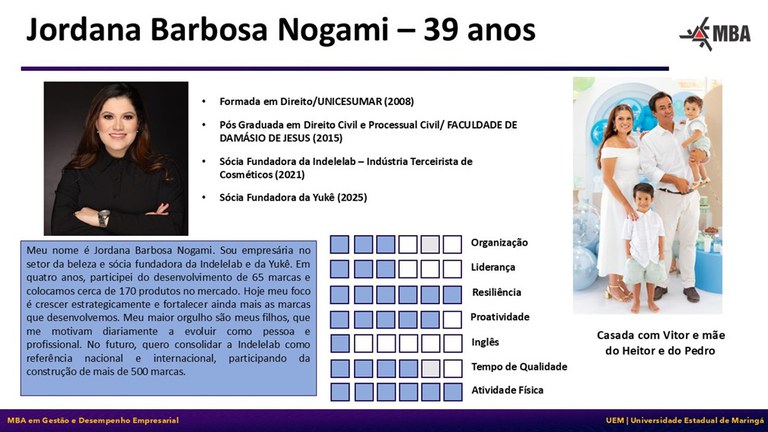 Jordana Barbosa Nogami – 39 anos

MBA

• Formada em Direito/UNICESUMAR (2008)

• Pós Graduada em Direito Civil e Processual Civil/ FACULDADE DE DAMÁSIO DE JESUS (2015)

• Sócia Fundadora da Indelelab – Indústria Terceirista de Cosméticos (2021)

• Sócia Fundadora da Yukê (2025)

Meu nome é Jordana Barbosa Nogami. Sou empresária no setor da beleza e sócia fundadora da Indelelab e da Yukê. Em quatro anos, participei do desenvolvimento de 65 marcas e colocamos cerca de 170 produtos no mercado. Hoje meu foco é crescer estrategicamente e fortalecer ainda mais as marcas que desenvolvemos. Meu maior orgulho são meus filhos, que me motivam diariamente a evoluir como pessoa e profissional. No futuro, quero consolidar a Indelelab como referência nacional e internacional, participando da construção de mais de 500 marcas.

Organização
Liderança
Resiliência
Proatividade
Inglês
Tempo de Qualidade
Atividade Física

Casada com Vitor e mãe do Heitor e do Pedro

MBA em Gestão e Desempenho Empresarial

UEM | Universidade Estadual de Maringá